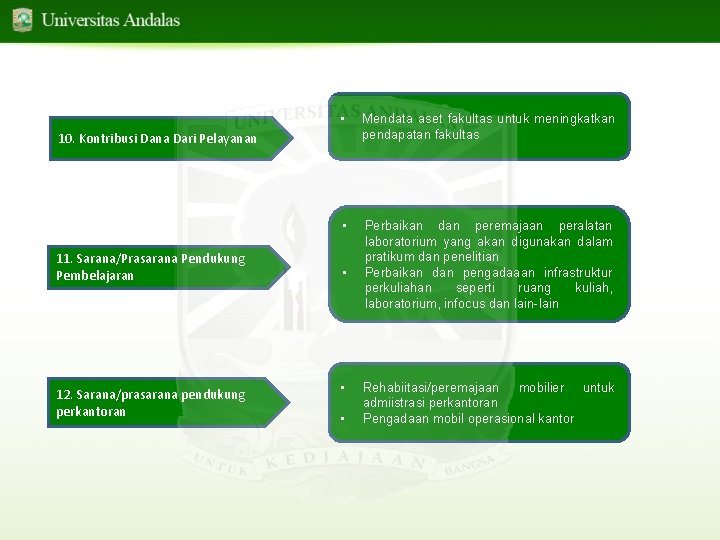 Universitas Andalas

10. Kontribusi Dana Dari Pelayanan

▪ Mendata aset fakultas untuk meningkatkan pendapatan fakultas

11. Sarana/Prasarana Pendukung Pembelajaran

▪ Perbaikan dan peremajaan peralatan laboratorium yang akan digunakan dalam pratikum dan penelitian
▪ Perbaikan dan pengadaaan infrastruktur perkuliahan seperti ruang kuliah, laboratorium, infocus dan lain-lain

12. Sarana/prasarana pendukung perkantoran

▪ Rehabiitasi/peremajaan mobilier untuk admiistrasi perkantoran
▪ Pengadaan mobil operasional kantor

UNIVERSITAS ANDALAS

UNTUK KEDJAJAAN BANGSA